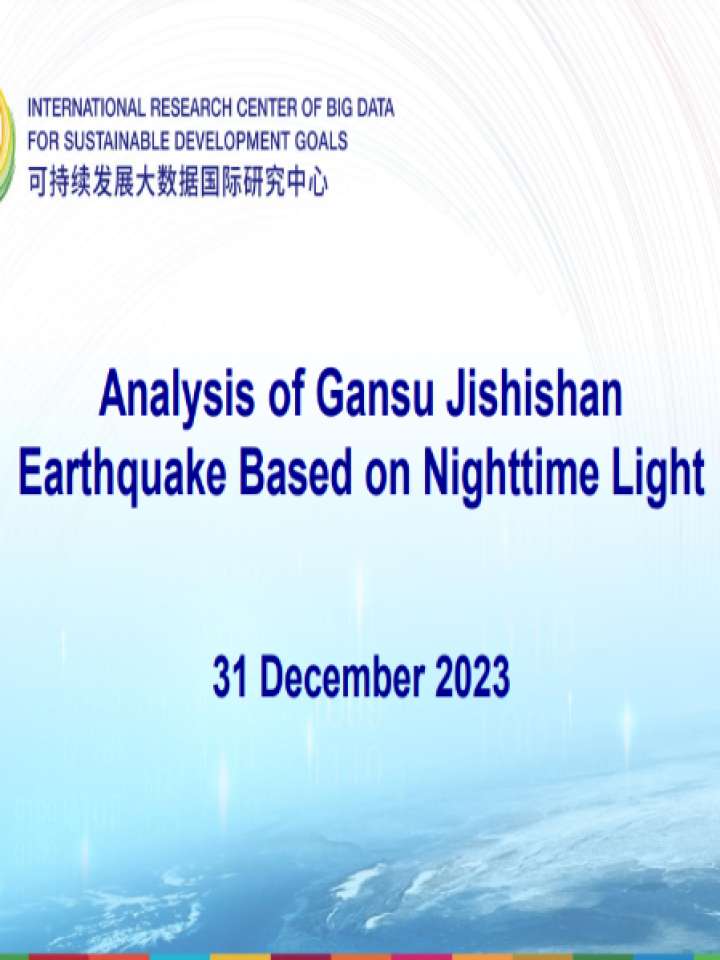 INTERNATIONAL RESEARCH CENTER OF BIG DATA FOR SUSTAINABLE DEVELOPMENT GOALS
可持续发展大数据国际研究中心

Analysis of Gansu Jishishan Earthquake Based on Nighttime Light

31 December 2023